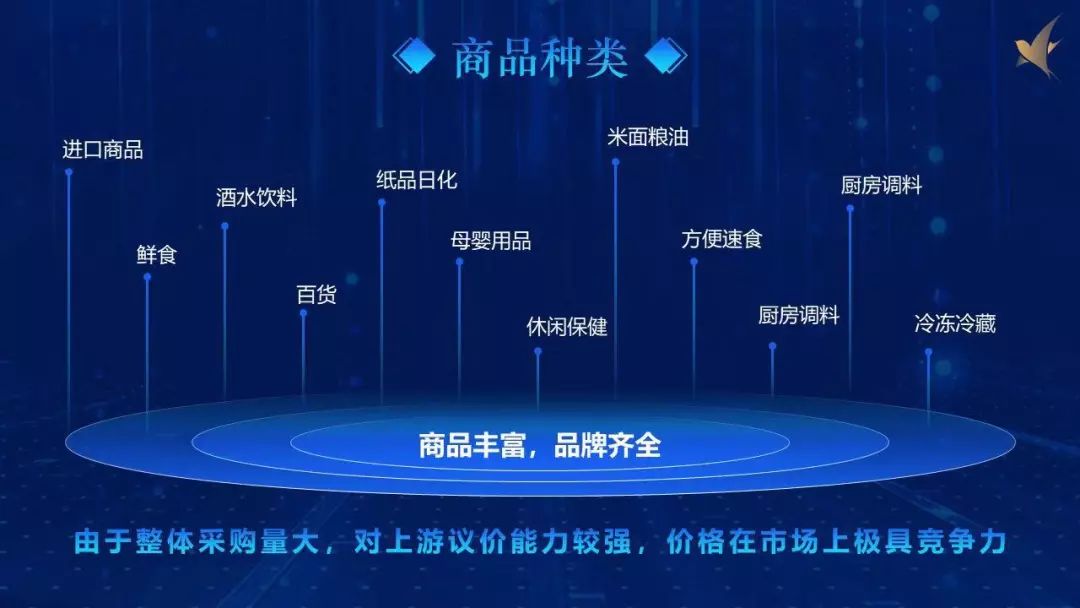 商品种类

进口商品

鲜食

酒水饮料

百货

纸品日化

母婴用品

休闲保健

米面粮油

方便速食

厨房调料

厨房调料

冷冻冷藏

商品丰富，品牌齐全

由于整体采购量大，对上游议价能力较强，价格在市场上极具竞争力